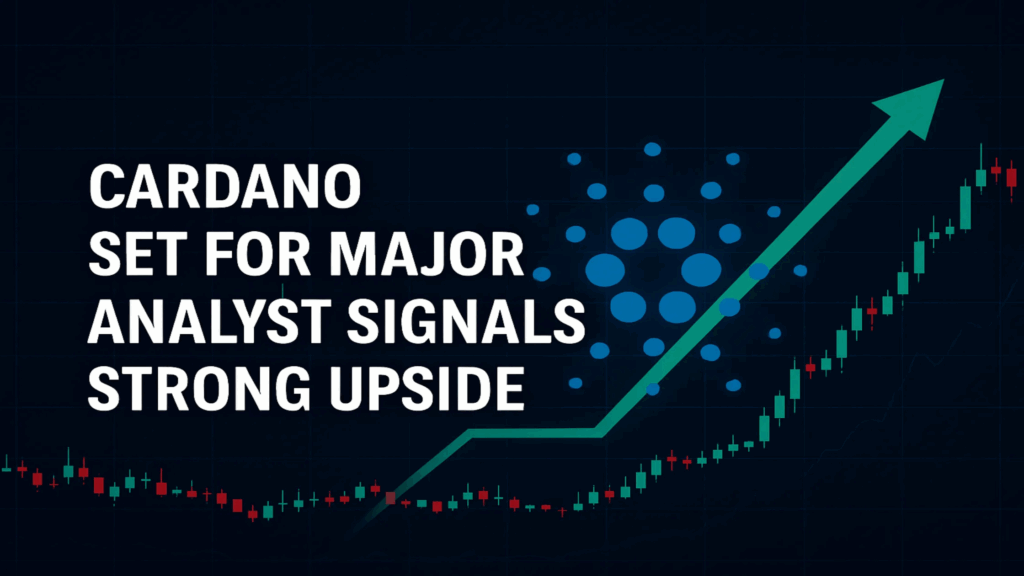 CARDANO
SET FOR MAJOR
ANALYST SIGNALS
STRONG UPSIDE